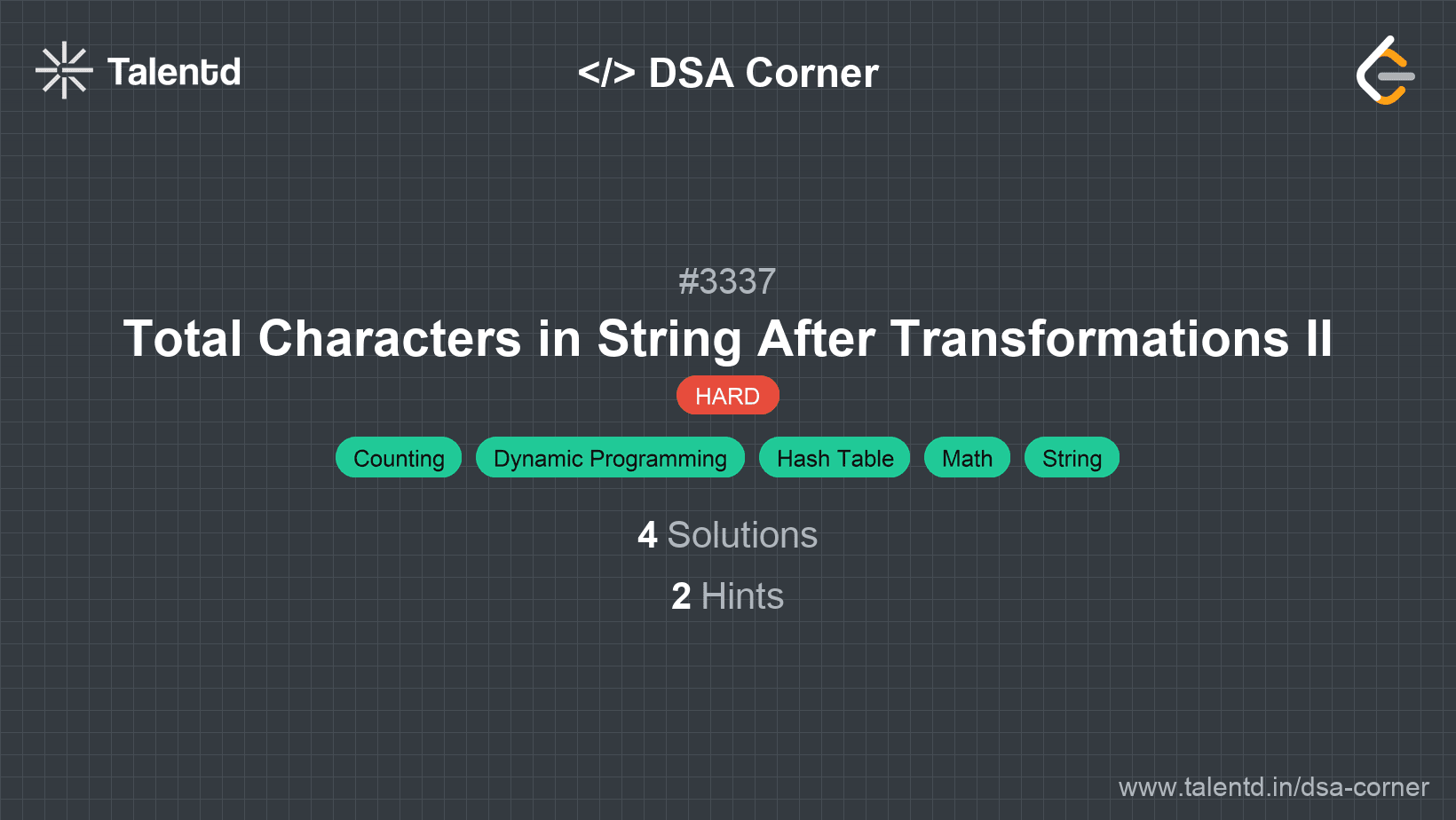 Talentd

</> DSA Corner

#3337

Total Characters in String After Transformations II

HARD

Counting Dynamic Programming Hash Table Math String

4 Solutions

2 Hints

www.talentd.in/dsa-corner